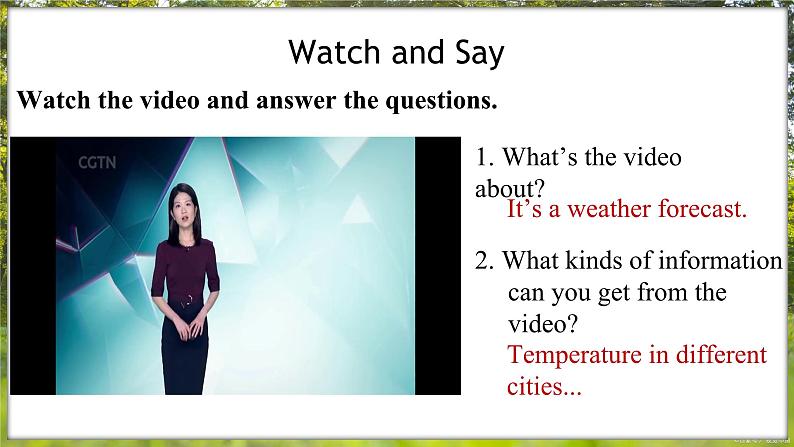 Watch and Say

Watch the video and answer the questions.

CGTN

1. What's the video about?
It's a weather forecast.

2. What kinds of information can you get from the video?
Temperature in different cities...